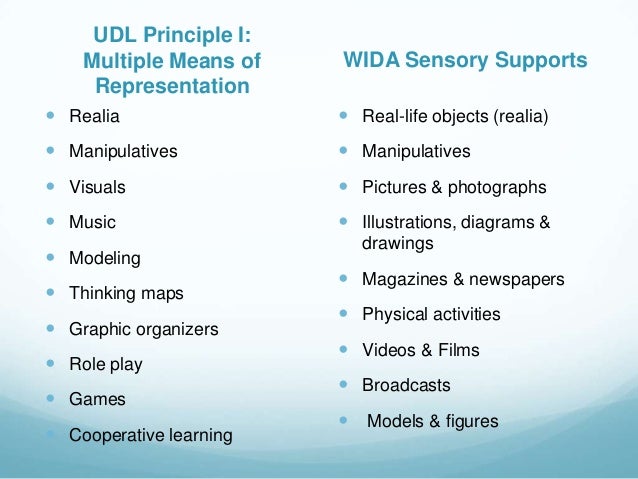 UDL Principle I: Multiple Means of Representation

- Realia
- Manipulatives
- Visuals
- Music
- Modeling
- Thinking maps
- Graphic organizers
- Role play
- Games
- Cooperative learning

WIDA Sensory Supports

- Real-life objects (realia)
- Manipulatives
- Pictures & photographs
- Illustrations, diagrams & drawings
- Magazines & newspapers
- Physical activities
- Videos & Films
- Broadcasts
- Models & figures